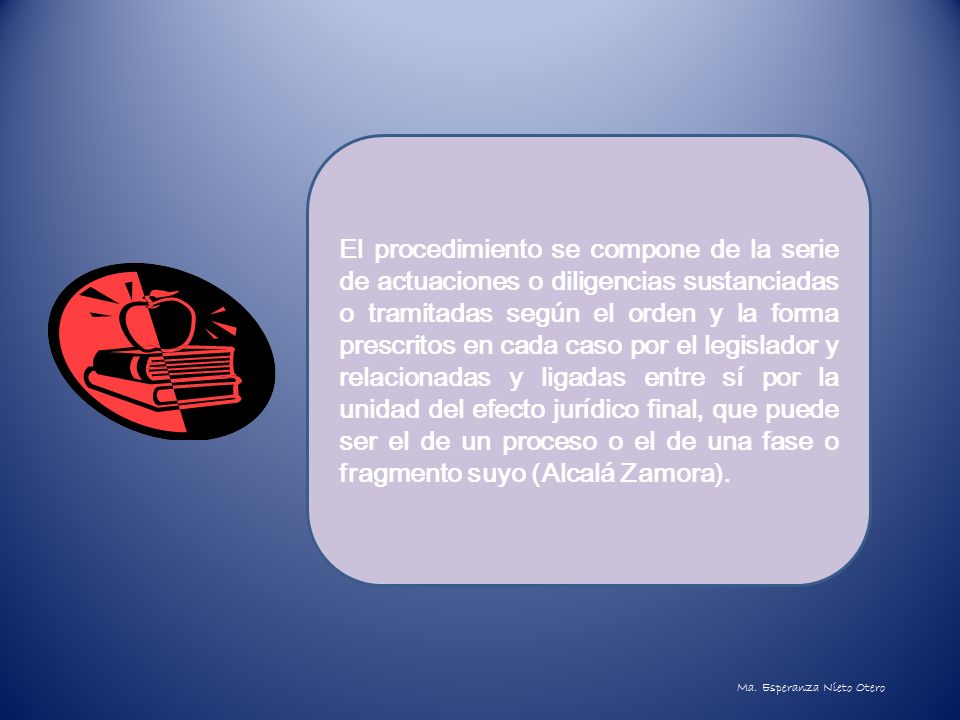 El procedimiento se compone de la serie de actuaciones o diligencias sustanciadas o tramitadas según el orden y la forma prescritos en cada caso por el legislador y relacionadas y ligadas entre sí por la unidad del efecto jurídico final, que puede ser el de un proceso o el de una fase o fragmento suyo (Alcalá Zamora).

Ma. Esperanza Nieto Otero